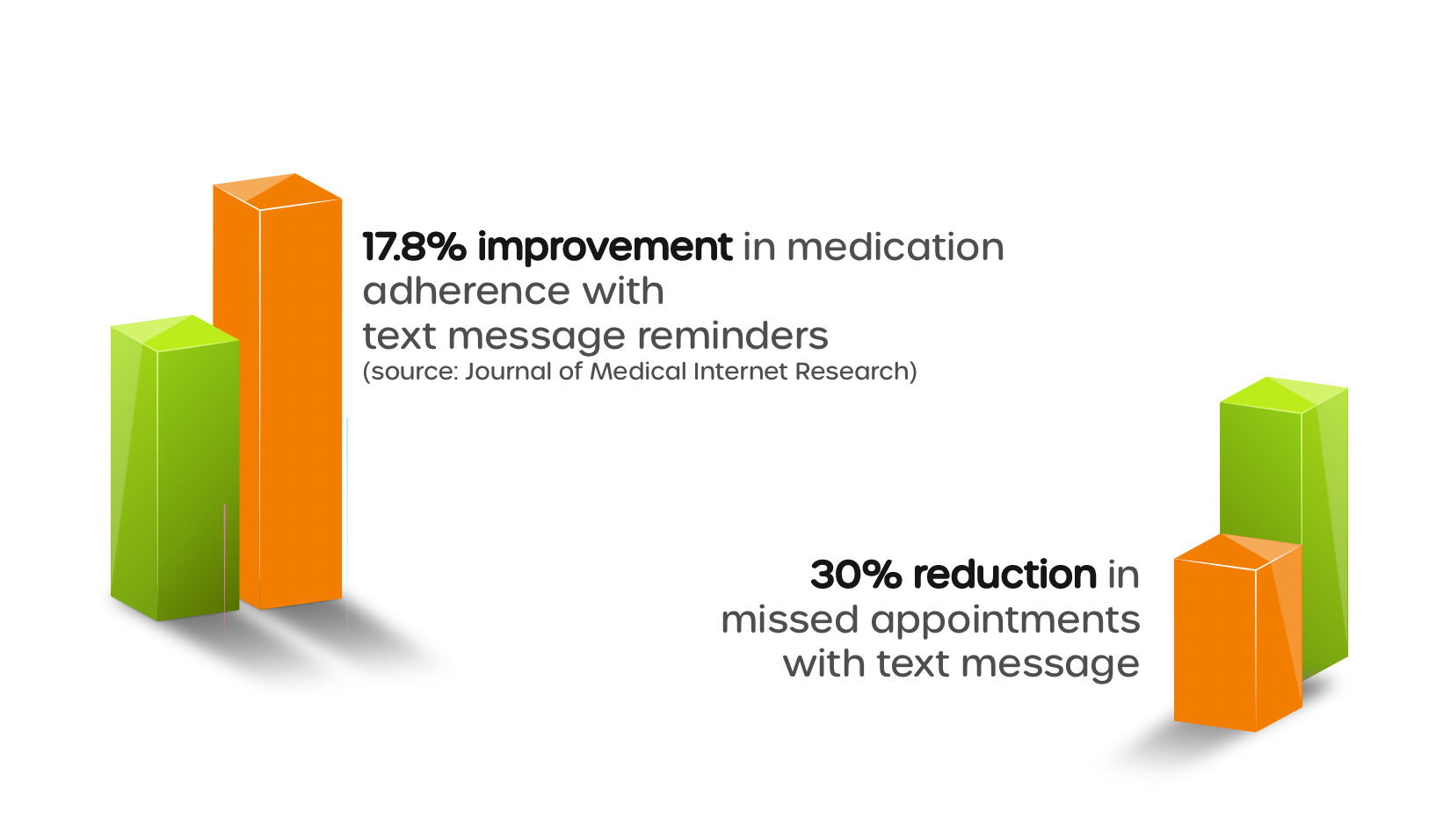 17.8% improvement in medication adherence with text message reminders
(source: Journal of Medical Internet Research)

30% reduction in missed appointments with text message